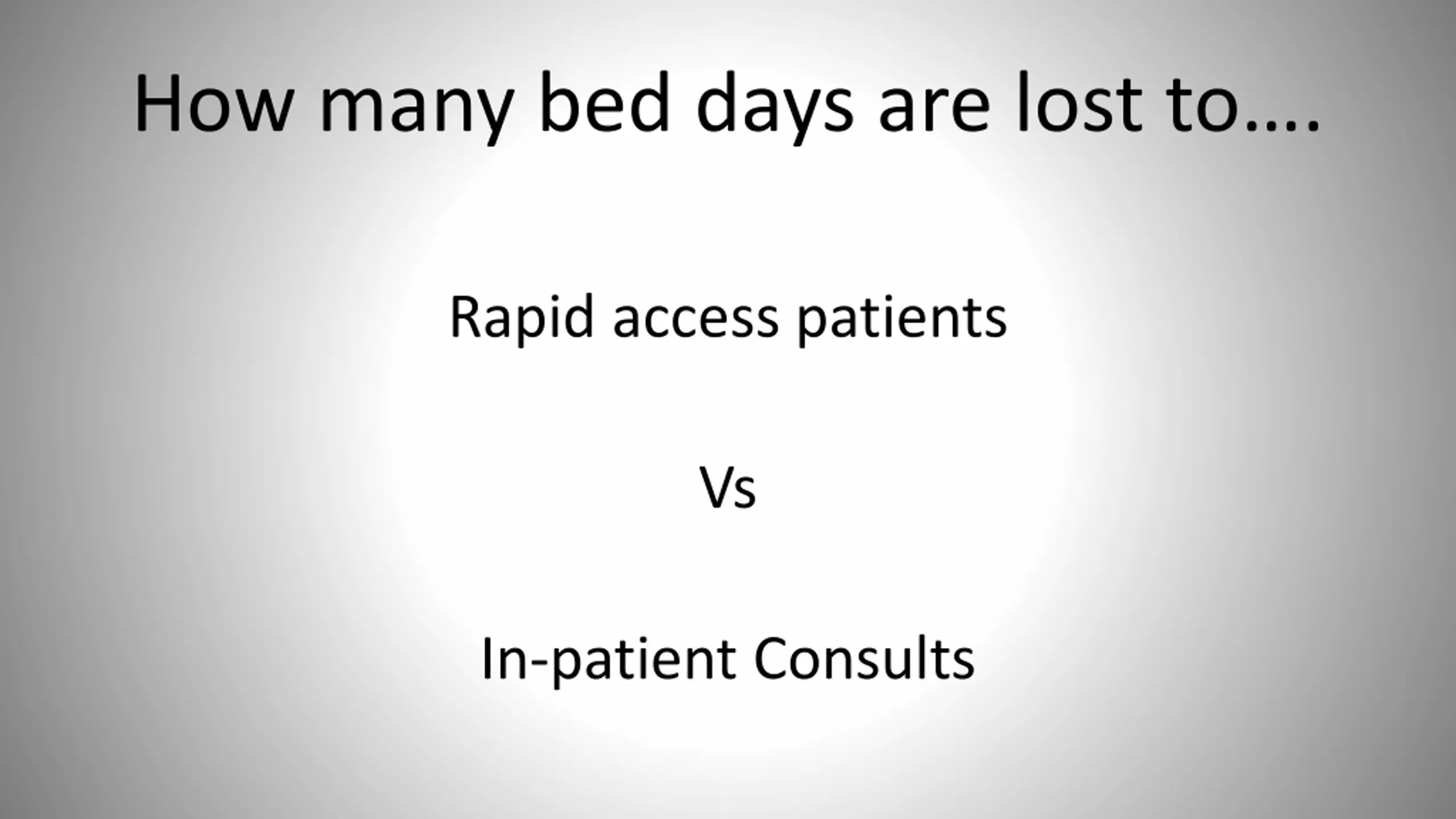 How many bed days are lost to….

Rapid access patients

Vs

In-patient Consults